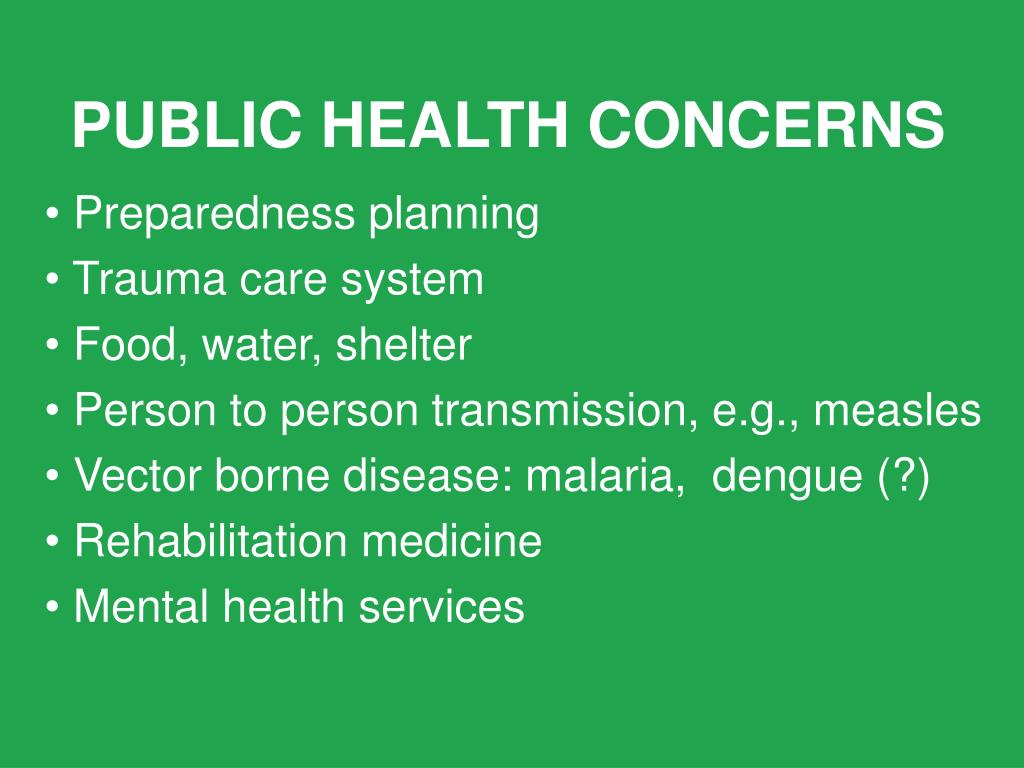 PUBLIC HEALTH CONCERNS

• Preparedness planning
• Trauma care system
• Food, water, shelter
• Person to person transmission, e.g., measles
• Vector borne disease: malaria, dengue (?)
• Rehabilitation medicine
• Mental health services